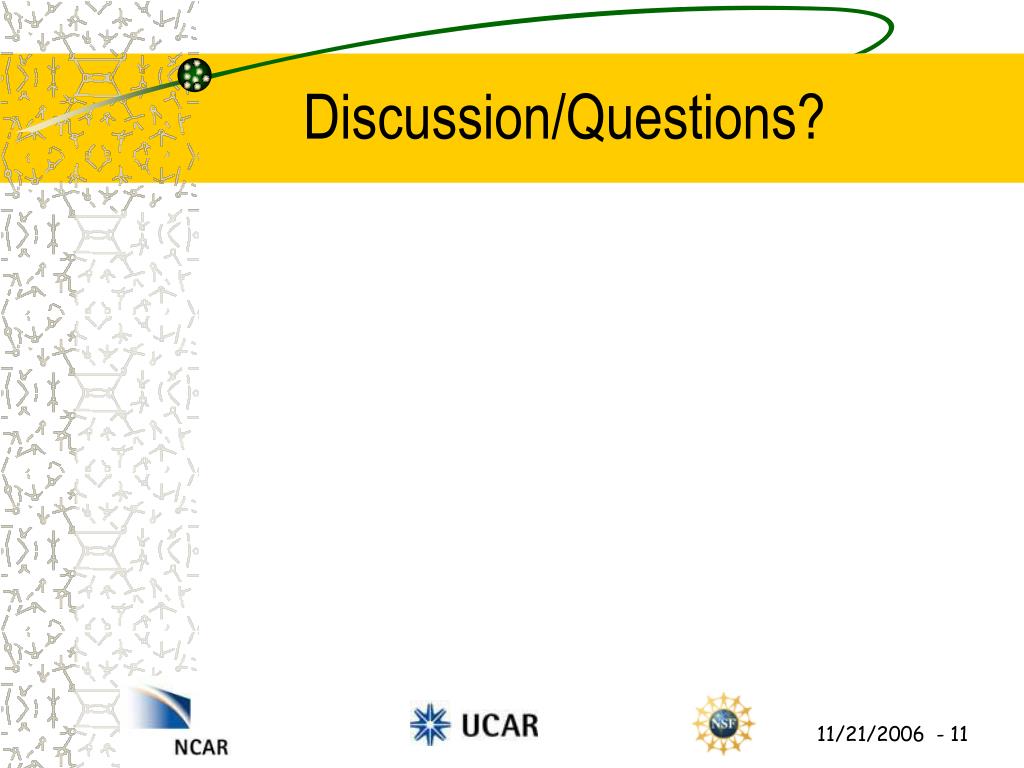 Discussion/Questions?

NCAR

UCAR

NSF

11/21/2006 - 11